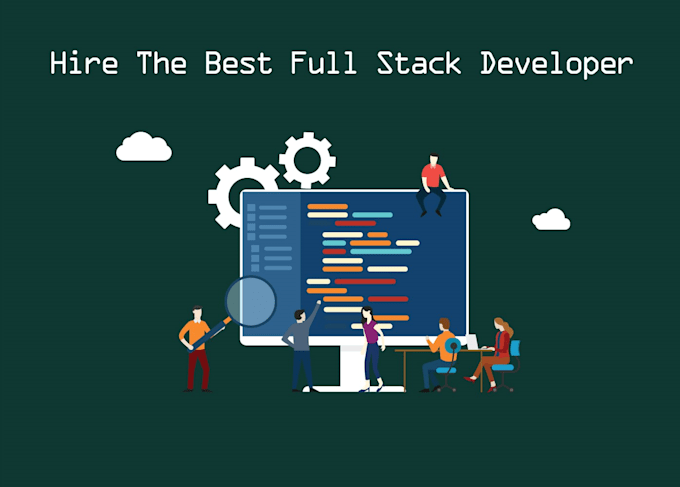 Hire The Best Full Stack Developer